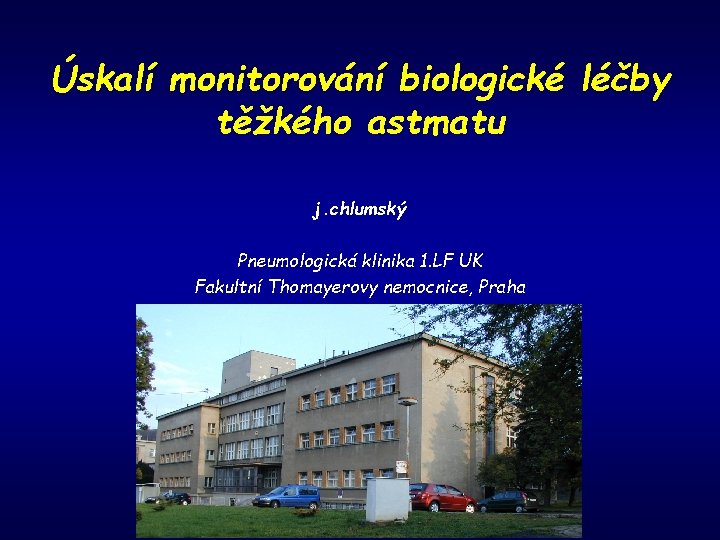 Úskalí monitorování biologické léčby těžkého astmatu

j.chlumský

Pneumologická klinika 1.LF UK
Fakultní Thomayerovy nemocnice, Praha